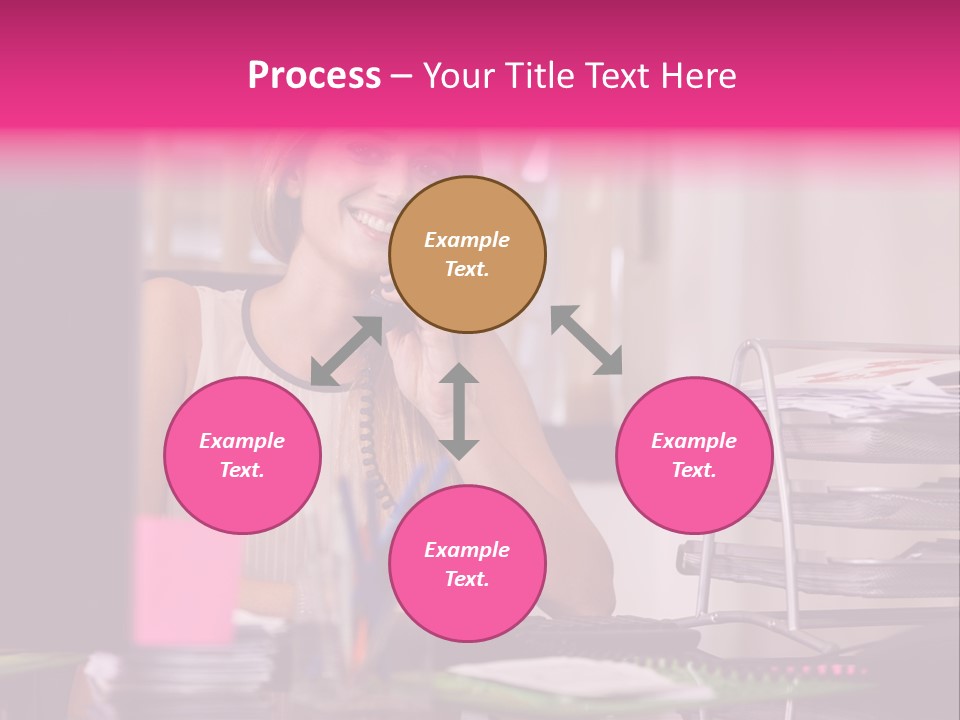 Process – Your Title Text Here

Example Text.

Example Text.

Example Text.

Example Text.